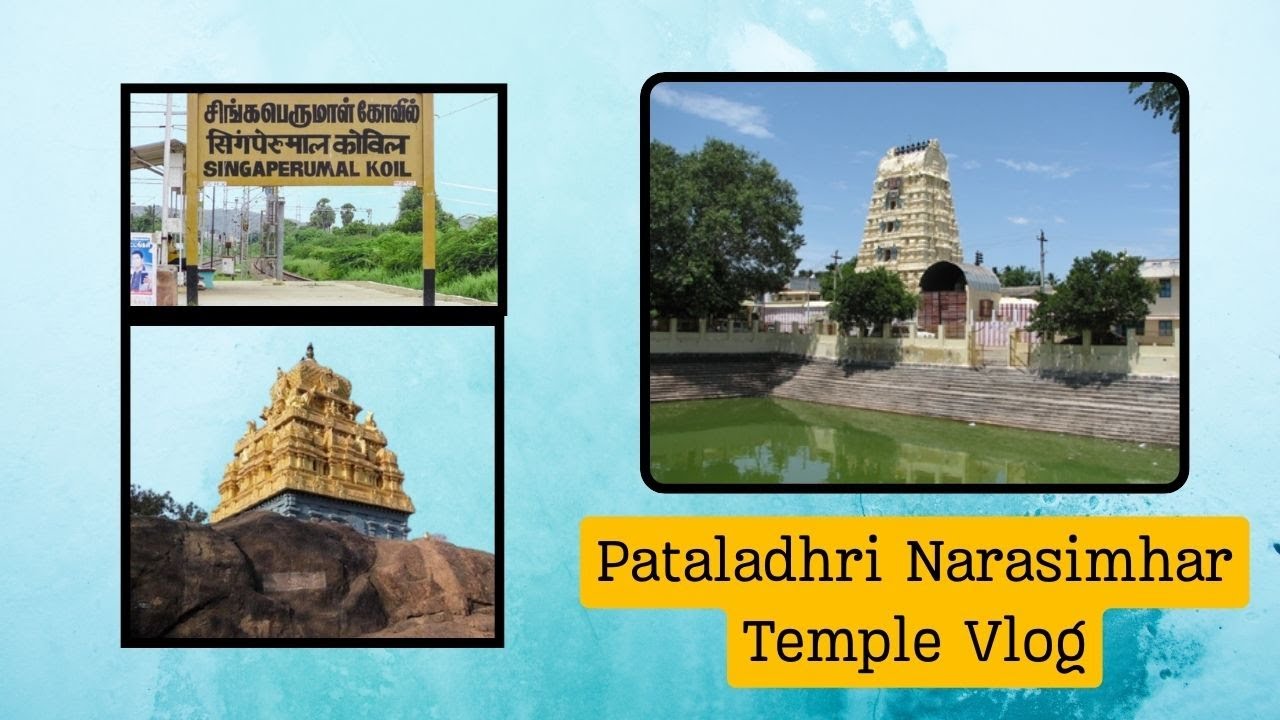 சிங்கபெருமாள் கோவில்
सिंगपेरुमाल कोविल
SINGAPERUMAL KOIL

Pataladhri Narasimhar Temple Vlog